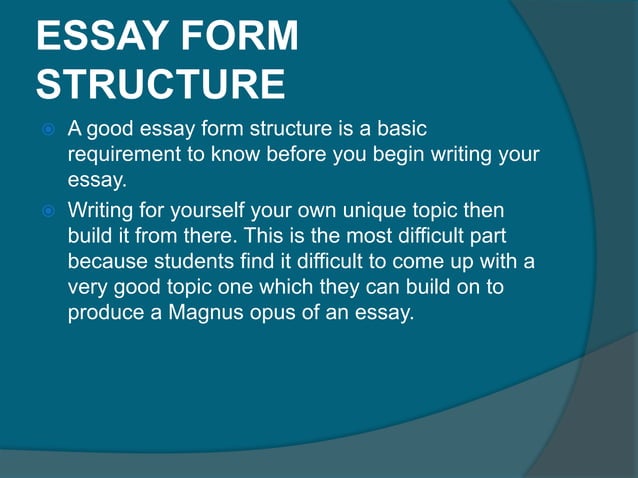 ESSAY FORM STRUCTURE

A good essay form structure is a basic requirement to know before you begin writing your essay.

Writing for yourself your own unique topic then build it from there. This is the most difficult part because students find it difficult to come up with a very good topic one which they can build on to produce a Magnus opus of an essay.